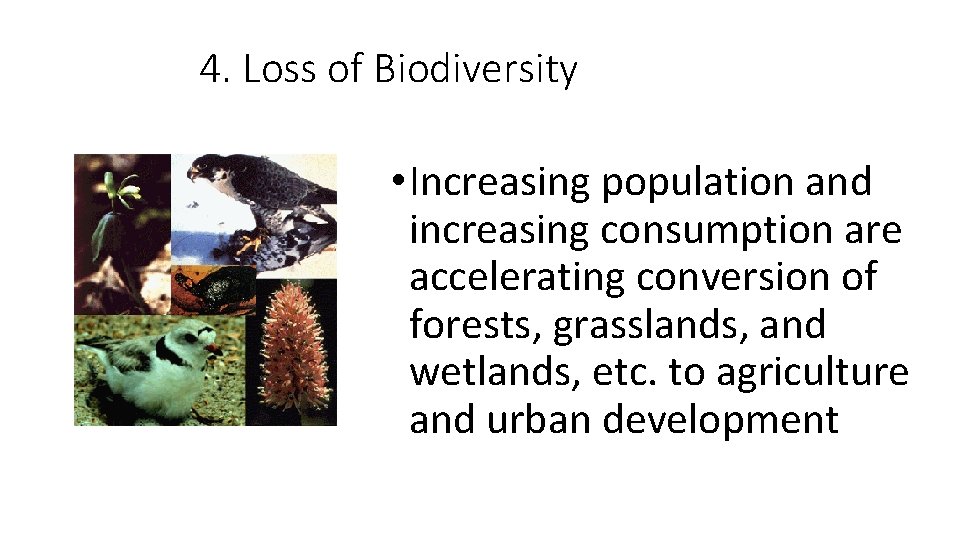 4. Loss of Biodiversity

• Increasing population and increasing consumption are accelerating conversion of forests, grasslands, and wetlands, etc. to agriculture and urban development